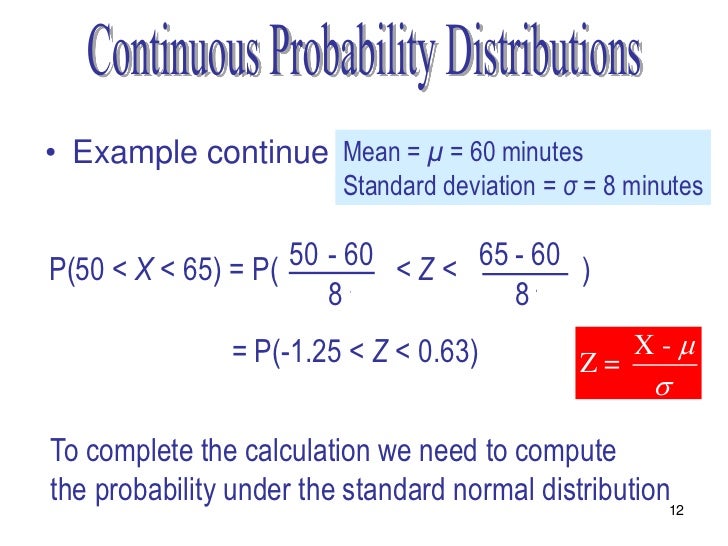 Continuous Probability Distributions

• Example continue

Mean = $\mu$ = 60 minutes
Standard deviation = $\sigma$ = 8 minutes

$P(50 < X < 65) = P(\frac{50 - 60}{8} < Z < \frac{65 - 60}{8})$

$= P(-1.25 < Z < 0.63)$

$Z = \frac{X - \mu}{\sigma}$

To complete the calculation we need to compute the probability under the standard normal distribution

12